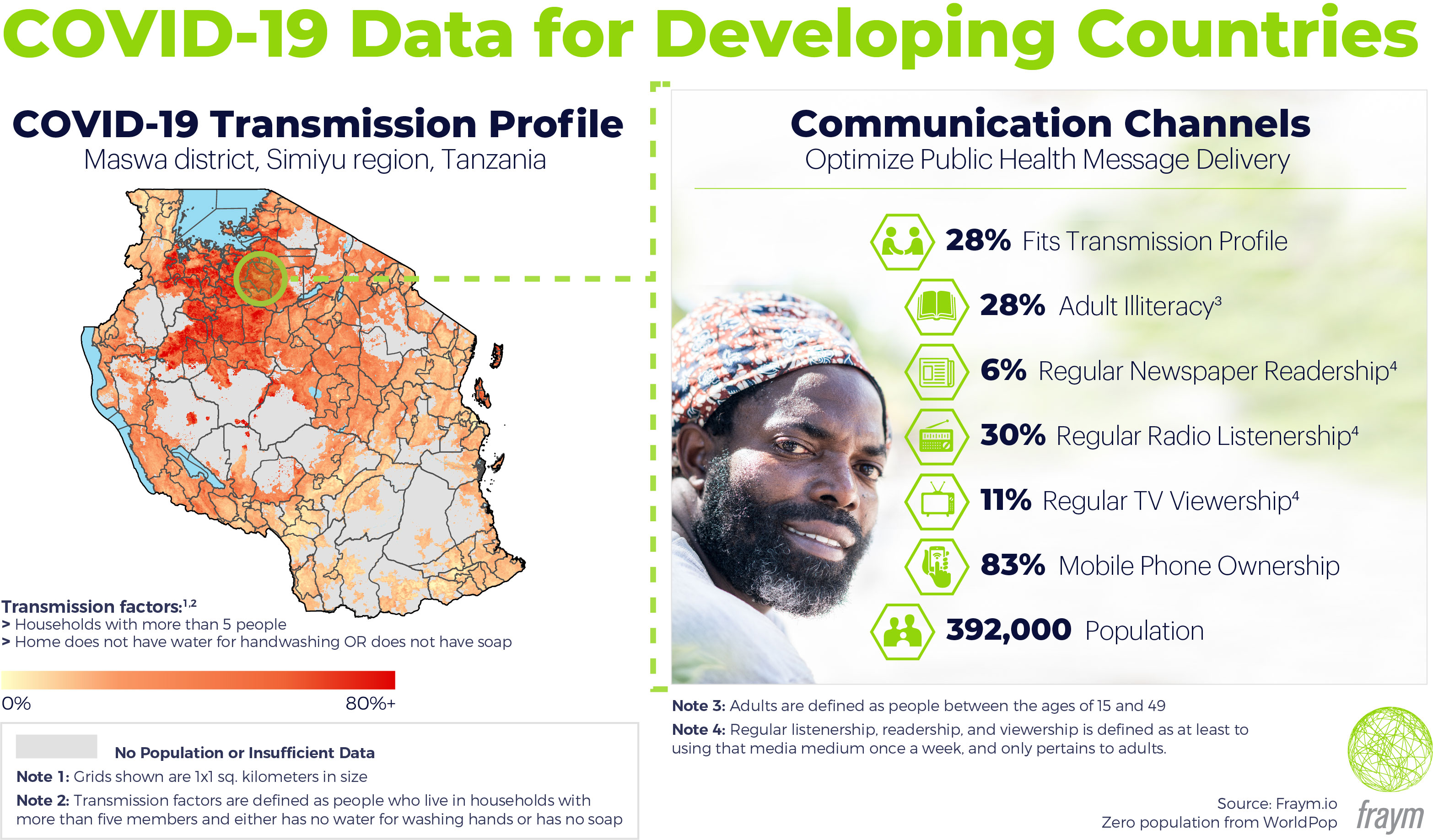 COVID-19 Data for Developing Countries

COVID-19 Transmission Profile
Maswa district, Simiyu region, Tanzania

Transmission factors:$^{1,2}$
> Households with more than 5 people
> Home does not have water for handwashing OR does not have soap

0%
80%+

No Population or Insufficient Data
Note 1: Grids shown are 1x1 sq. kilometers in size
Note 2: Transmission factors are defined as people who live in households with more than five members and either has no water for washing hands or has no soap

Communication Channels
Optimize Public Health Message Delivery

28% Fits Transmission Profile
28% Adult Illiteracy$^3$
6% Regular Newspaper Readership$^4$
30% Regular Radio Listenership$^4$
11% Regular TV Viewership$^4$
83% Mobile Phone Ownership
392,000 Population

Note 3: Adults are defined as people between the ages of 15 and 49
Note 4: Regular listenership, readership, and viewership is defined as at least to using that media medium once a week, and only pertains to adults.

Source: Fraym.io
Zero population from WorldPop
fraym